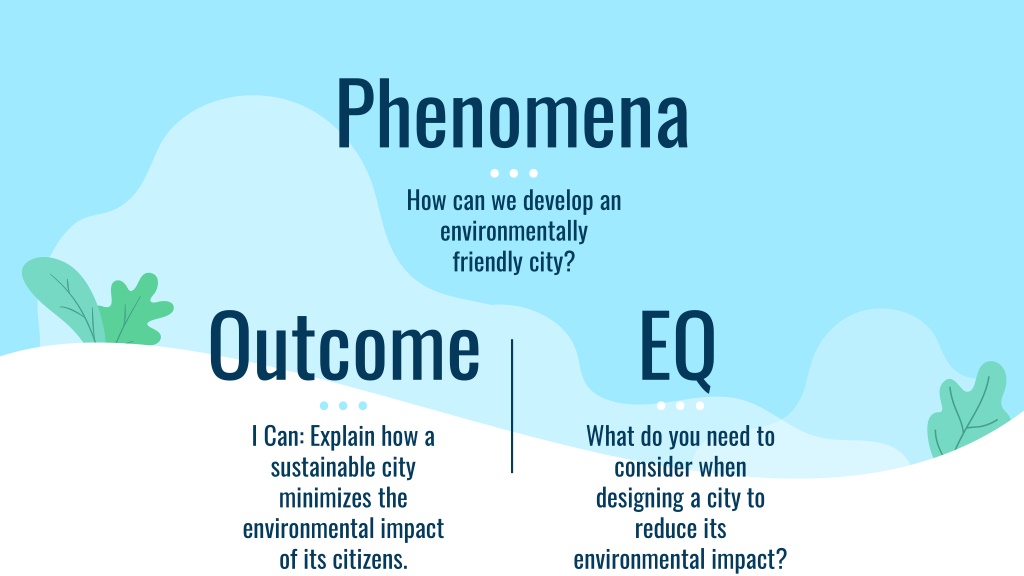 Phenomena

How can we develop an environmentally friendly city?

Outcome

I Can: Explain how a sustainable city minimizes the environmental impact of its citizens.

EQ

What do you need to consider when designing a city to reduce its environmental impact?